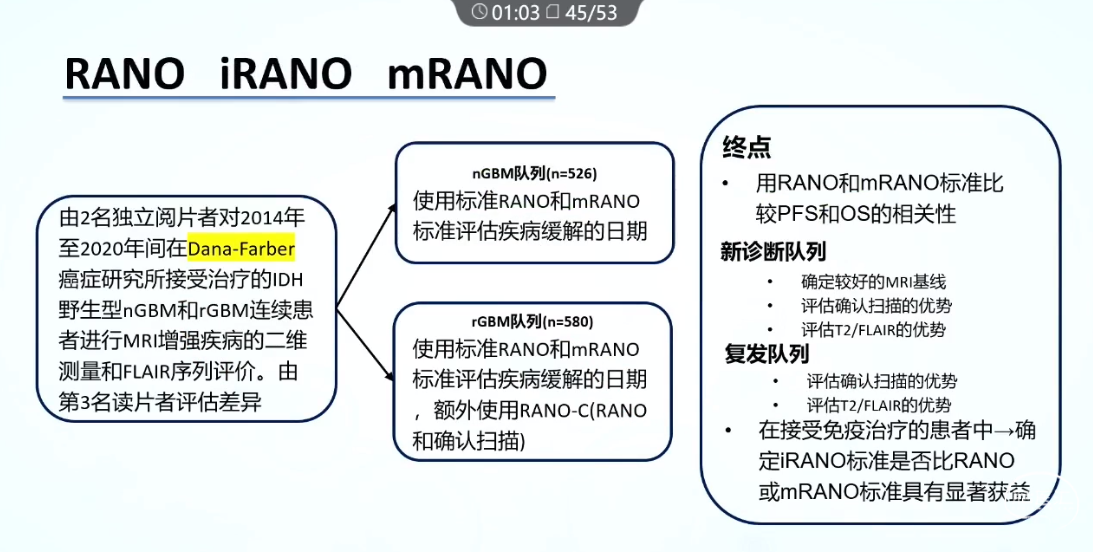 01:03 45/53

RANO iRANO mRANO

由2名独立阅片者对2014年至2020年间在Dana-Farber癌症研究所接受治疗的IDH野生型nGBM和rGBM连续患者进行MRI增强疾病的二维测量和FLAIR序列评价。由第3名读片者评估差异

nGBM队列(n=526)
使用标准RANO和mRANO标准评估疾病缓解的日期

rGBM队列(n=580)
使用标准RANO和mRANO标准评估疾病缓解的日期，额外使用RANO-C(RANO和确认扫描)

终点
• 用RANO和mRANO标准比较PFS和OS的相关性
新诊断队列
• 确定较好的MRI基线
• 评估确认扫描的优势
• 评估T2/FLAIR的优势
复发队列
• 评估确认扫描的优势
• 评估T2/FLAIR的优势
• 在接受免疫治疗的患者中→确定iRANO标准是否比RANO或mRANO标准具有显著获益